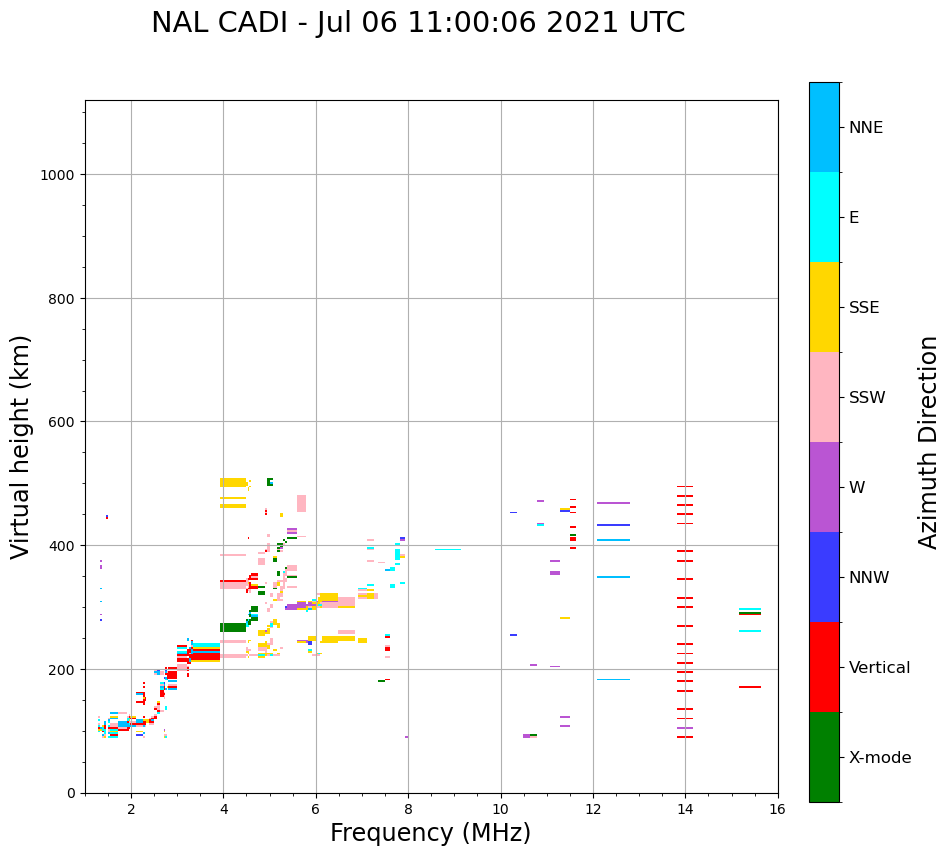 NAL CADI - Jul 06 11:00:06 2021 UTC

Virtual height (km)

1000
800
600
400
200
0

2
4
6
8
10
12
14
16

Frequency (MHz)

NNE
E
SSE
SSW
W
NNW
Vertical
X-mode

Azimuth Direction